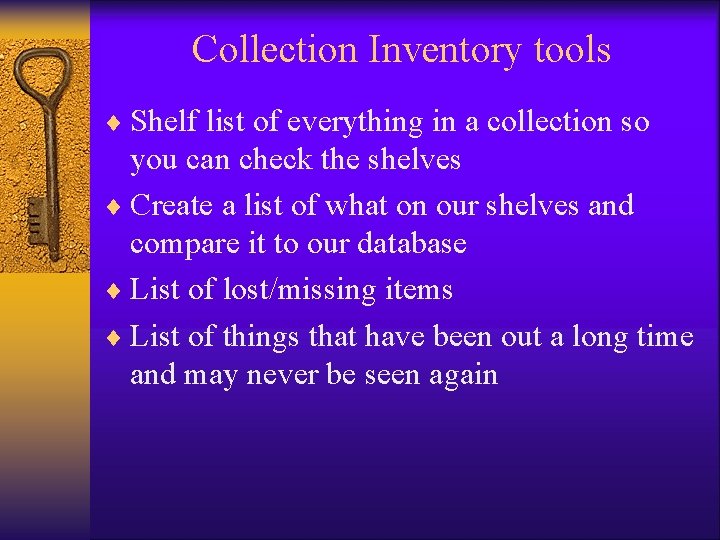 Collection Inventory tools

♦ Shelf list of everything in a collection so you can check the shelves

♦ Create a list of what on our shelves and compare it to our database

♦ List of lost/missing items

♦ List of things that have been out a long time and may never be seen again